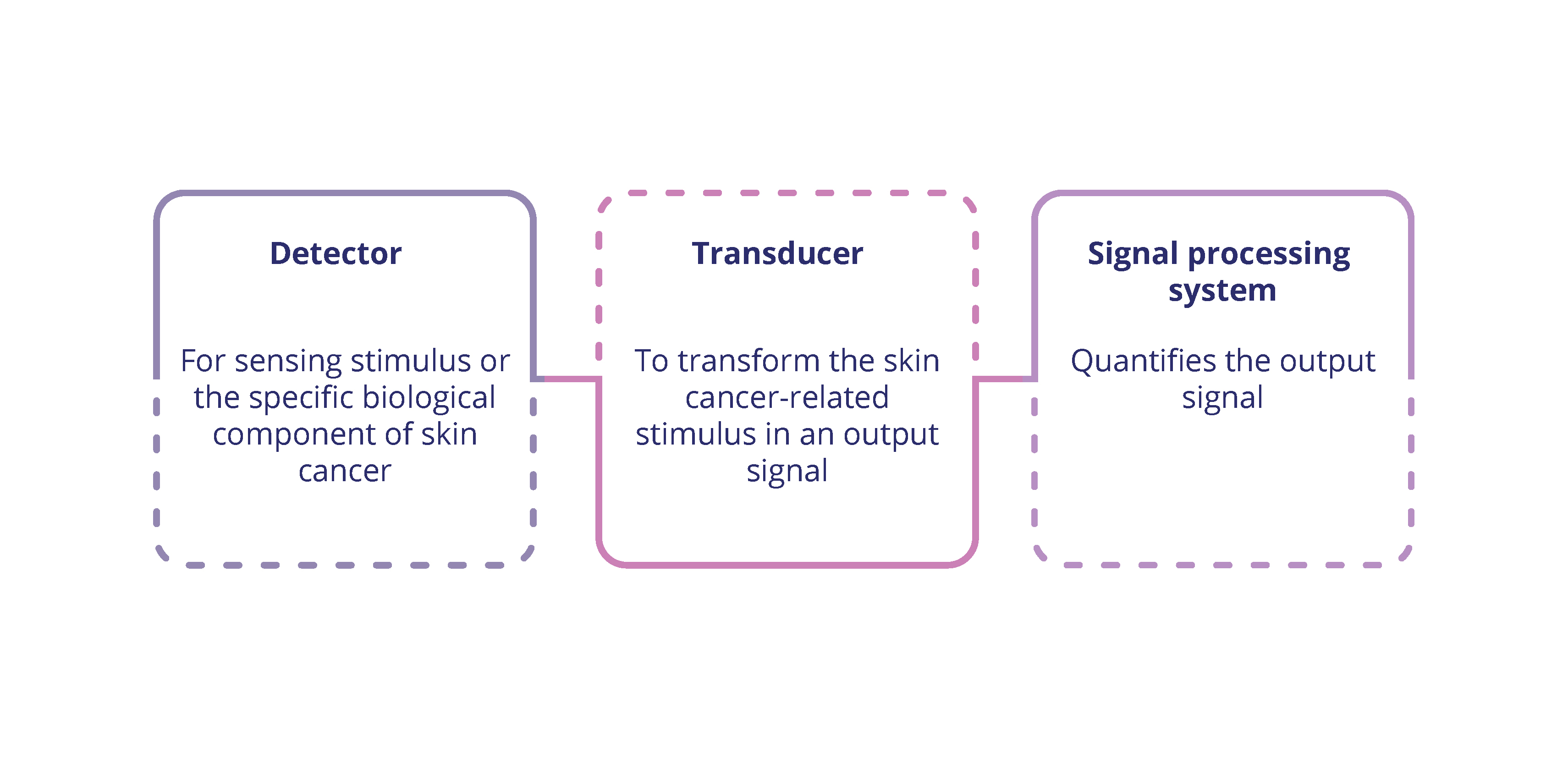 Detector

For sensing stimulus or the specific biological component of skin cancer

Transducer

To transform the skin cancer-related stimulus in an output signal

Signal processing system

Quantifies the output signal